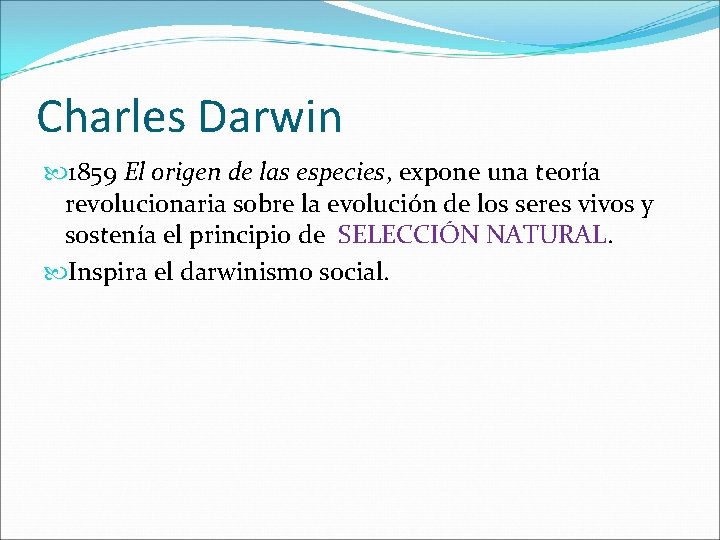 Charles Darwin

1859 El origen de las especies, expone una teoría revolucionaria sobre la evolución de los seres vivos y sostenía el principio de SELECCIÓN NATURAL.

Inspira el darwinismo social.